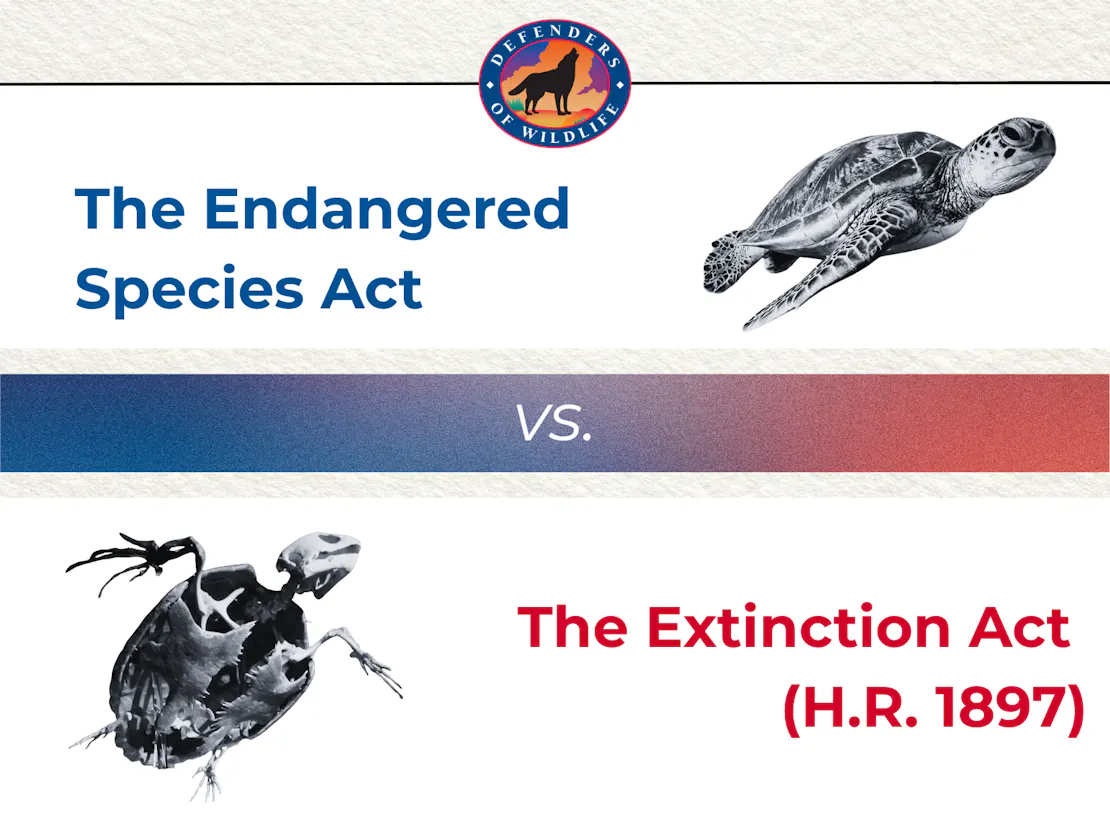 DEFENDERS OF WILDLIFE

The Endangered Species Act

VS.

The Extinction Act (H.R. 1897)